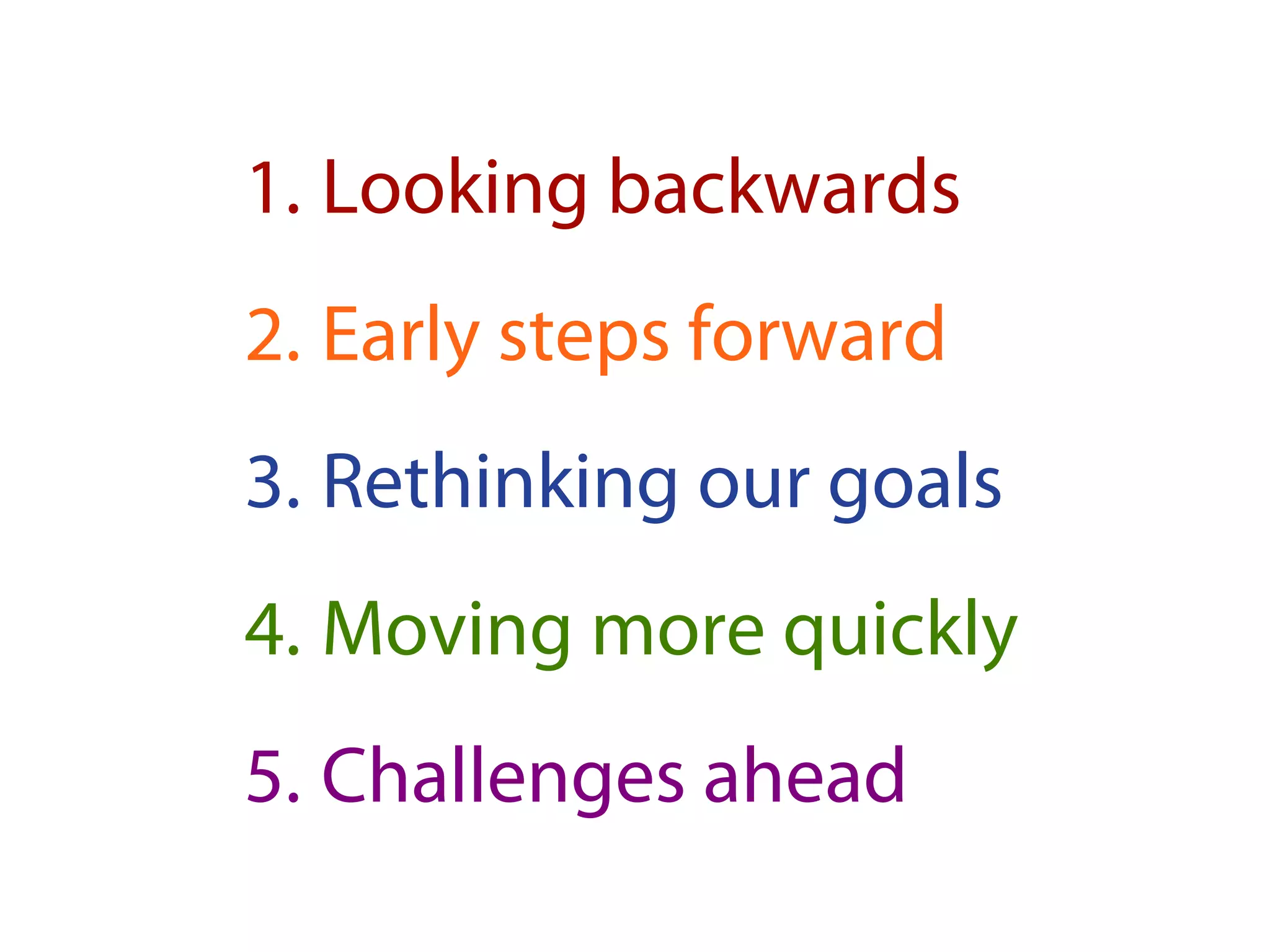 1. Looking backwards

2. Early steps forward

3. Rethinking our goals

4. Moving more quickly

5. Challenges ahead